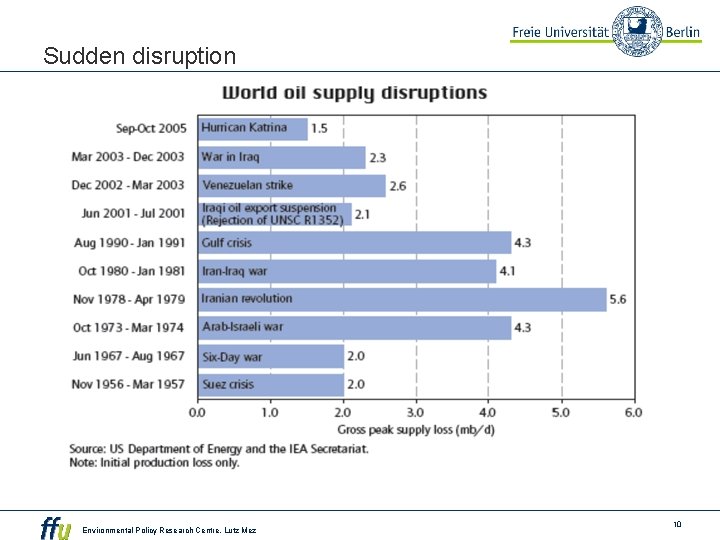 Freie Universität Berlin

Sudden disruption

World oil supply disruptions

Sep-Oct 2005 Hurrican Katrina 1.5
Mar 2003 - Dec 2003 War in Iraq 2.3
Dec 2002 - Mar 2003 Venezuelan strike 2.6
Jun 2001 - Jul 2001 Iraqi oil export suspension (Rejection of UNSC R1352) 2.1
Aug 1990 - Jan 1991 Gulf crisis 4.3
Oct 1980 - Jan 1981 Iran-Iraq war 4.1
Nov 1978 - Apr 1979 Iranian revolution 5.6
Oct 1973 - Mar 1974 Arab-Israeli war 4.3
Jun 1967 - Aug 1967 Six-Day war 2.0
Nov 1956 - Mar 1957 Suez crisis 2.0

0.0 1.0 2.0 3.0 4.0 5.0 6.0
Gross peak supply loss (mb/d)

Source: US Department of Energy and the IEA Secretariat.
Note: Initial production loss only.

ffu Environmental Policy Research Centre, Lutz Mez

10